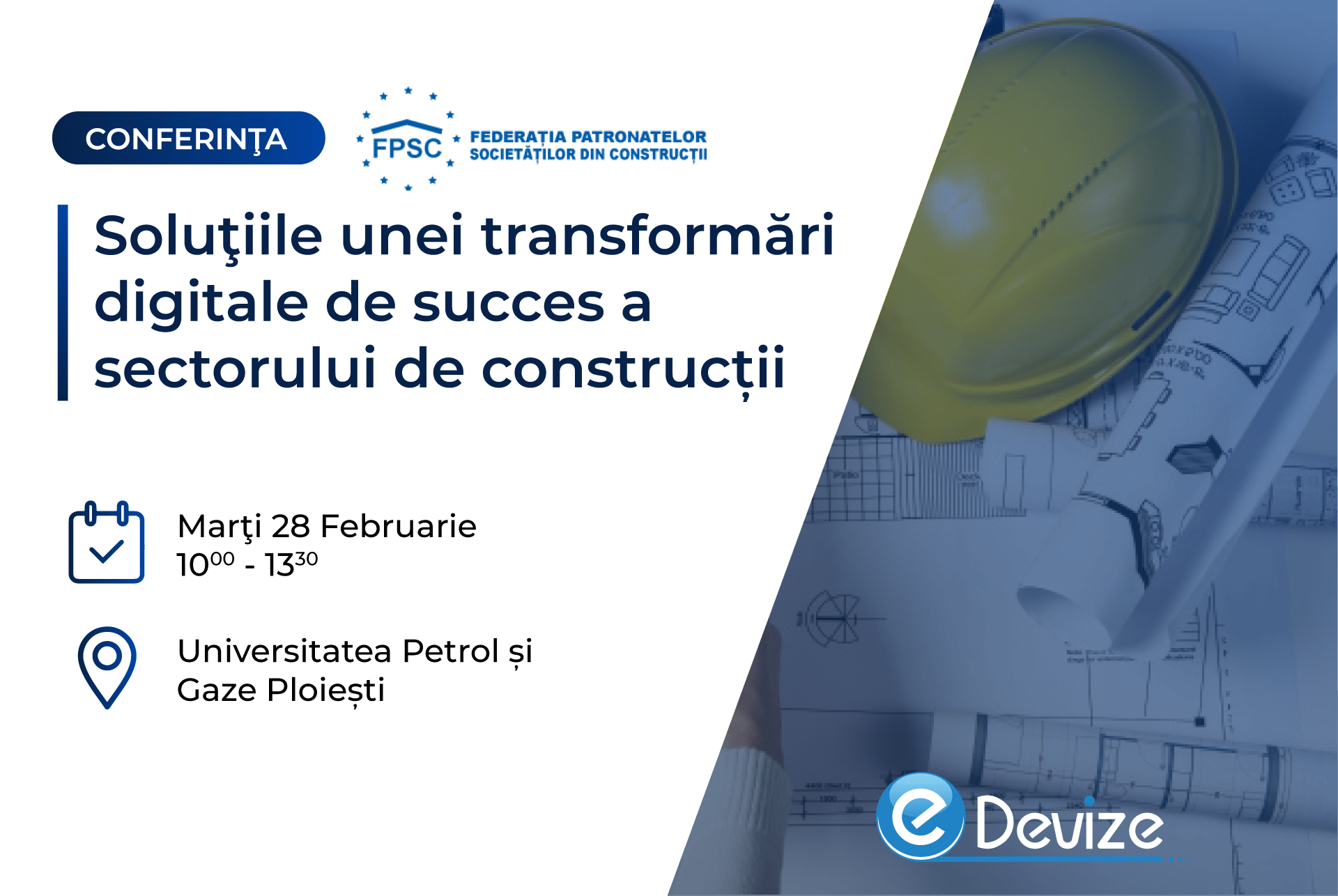 CONFERINŢA

FPSC

FEDERAȚIA PATRONATELOR SOCIETĂȚILOR DIN CONSTRUCȚII

Soluţiile unei transformări digitale de succes a sectorului de construcții

Marţi 28 Februarie
$10^{00}$ - $13^{30}$

Universitatea Petrol și Gaze Ploiești

e Devize